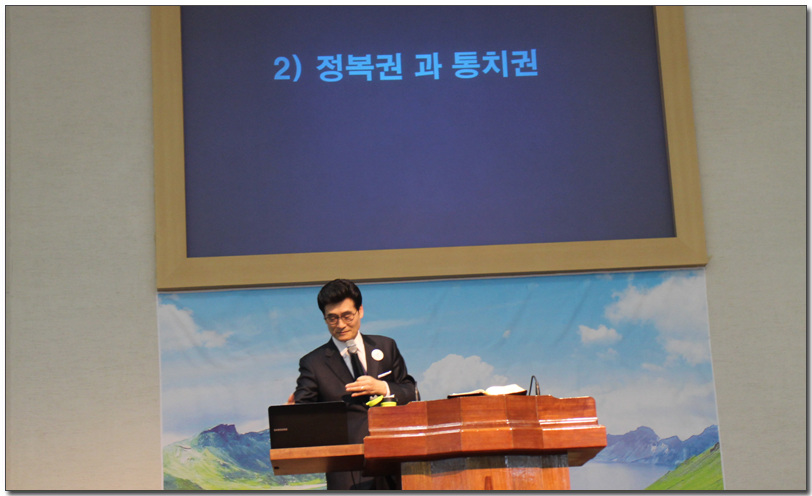 2) 정복권 과 통치권